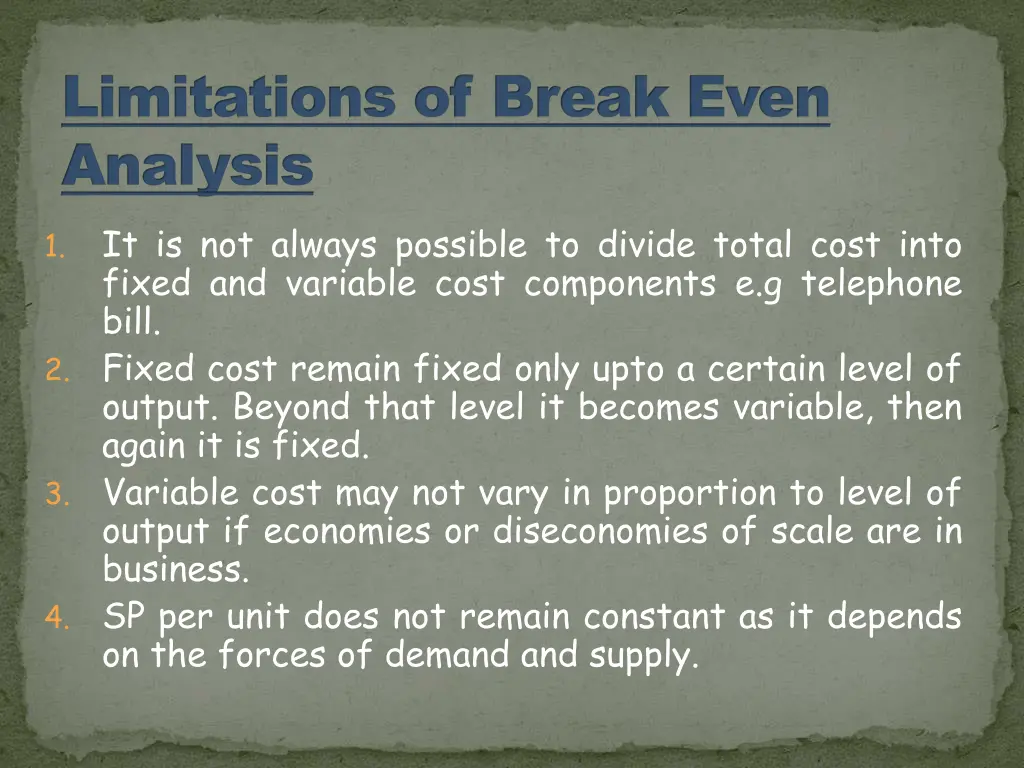 Limitations of Break Even Analysis

1. It is not always possible to divide total cost into fixed and variable cost components e.g telephone bill.
2. Fixed cost remain fixed only upto a certain level of output. Beyond that level it becomes variable, then again it is fixed.
3. Variable cost may not vary in proportion to level of output if economies or diseconomies of scale are in business.
4. SP per unit does not remain constant as it depends on the forces of demand and supply.